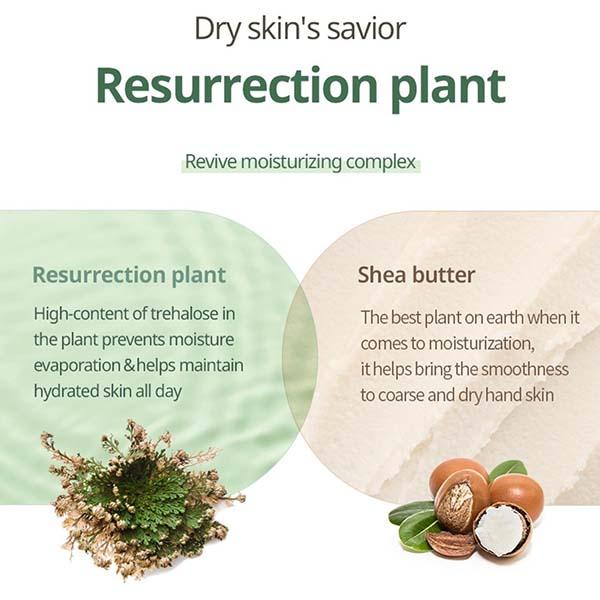 Dry skin's savior

Resurrection plant

Revive moisturizing complex

Resurrection plant

High-content of trehalose in the plant prevents moisture evaporation &helps maintain hydrated skin all day

Shea butter

The best plant on earth when it comes to moisturization, it helps bring the smoothness to coarse and dry hand skin